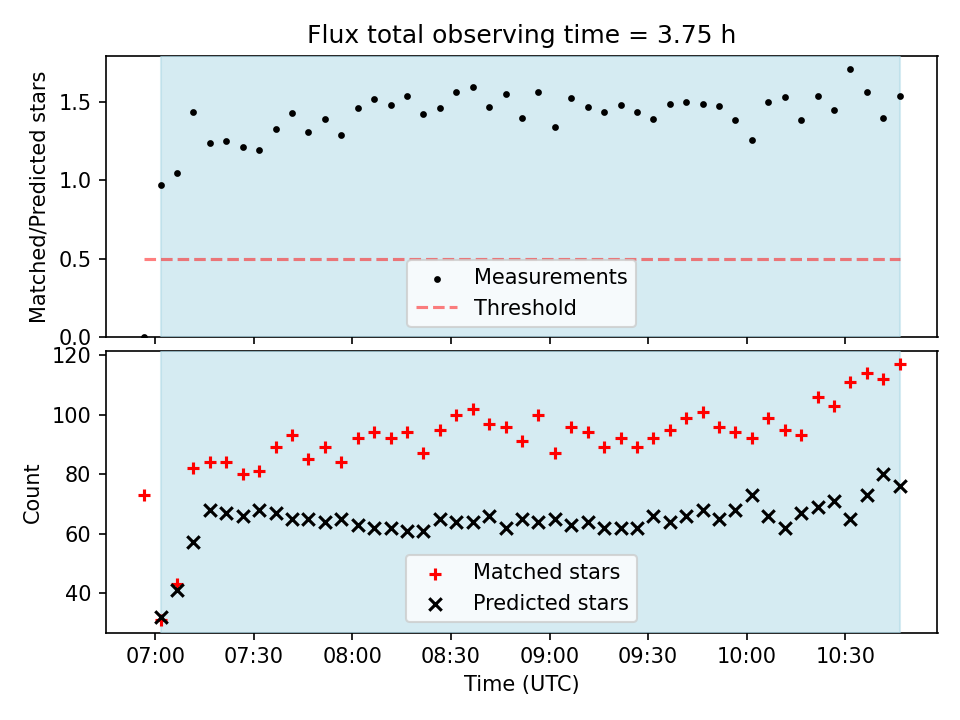 Flux total observing time = 3.75 h

Matched/Predicted stars

1.5
1.0
0.5
0.0

Measurements
Threshold

Count

120
100
80
60
40

Matched stars
Predicted stars

07:00 07:30 08:00 08:30 09:00 09:30 10:00 10:30

Time (UTC)